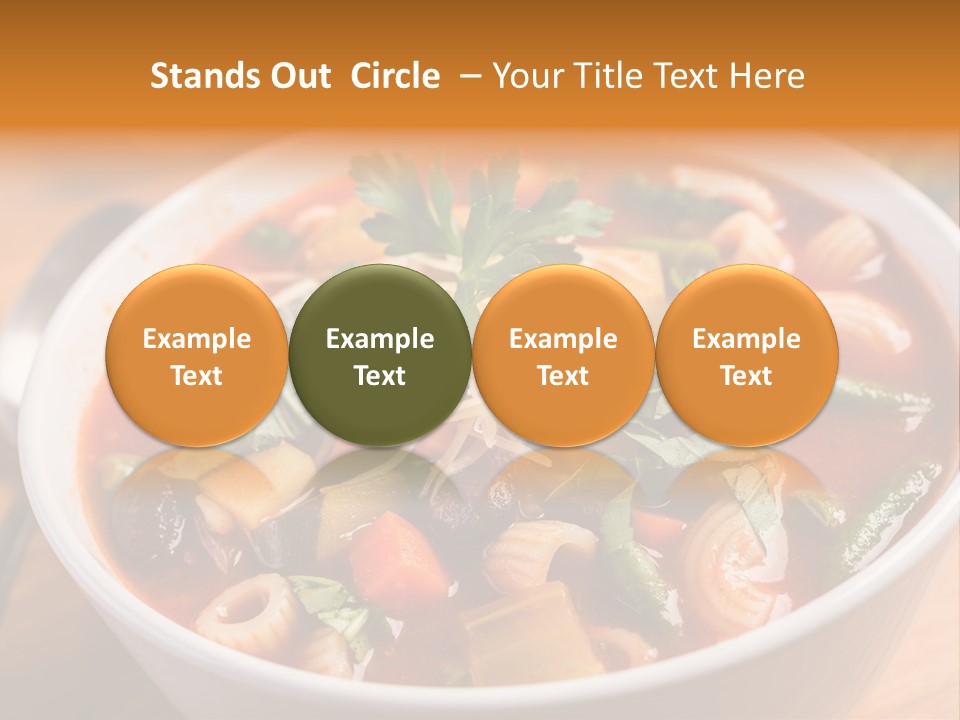 Stands Out Circle – Your Title Text Here

Example Text

Example Text

Example Text

Example Text